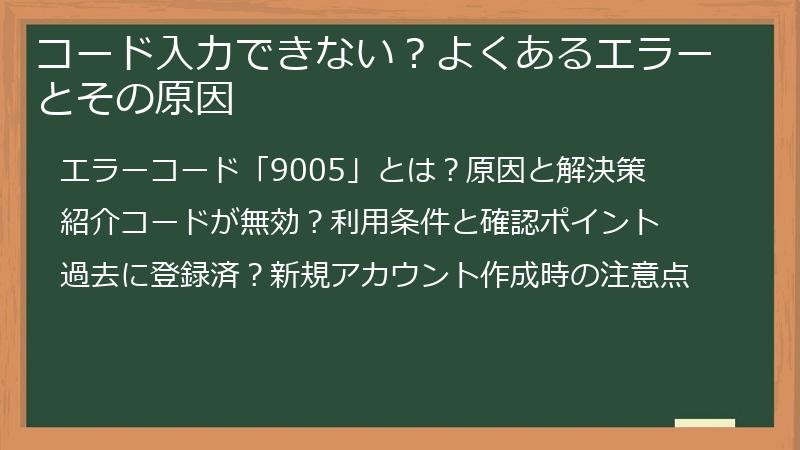 コード入力できない？よくあるエラーとその原因

エラーコード「9005」とは？原因と解決策

紹介コードが無効？利用条件と確認ポイント

過去に登録済？新規アカウント作成時の注意点